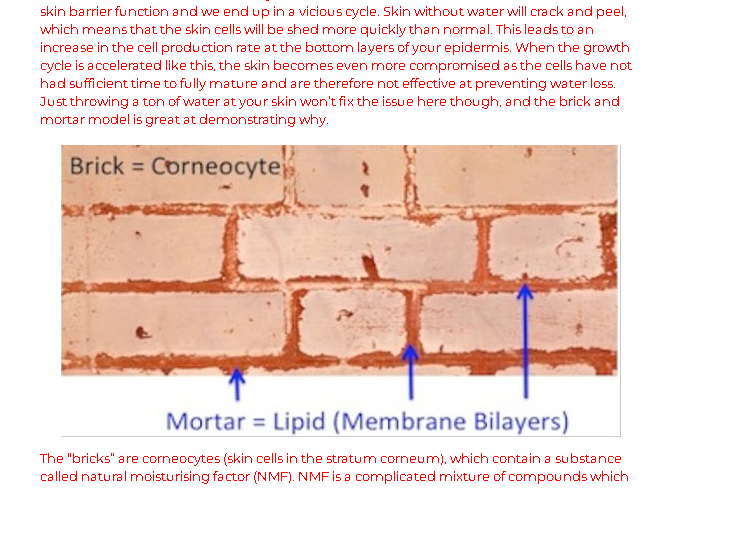 skin barrier function and we end up in a vicious cycle. Skin without water will crack and peel, which means that the skin cells will be shed more quickly than normal. This leads to an increase in the cell production rate at the bottom layers of your epidermis. When the growth cycle is accelerated like this, the skin becomes even more compromised as the cells have not had sufficient time to fully mature and are therefore not effective at preventing water loss. Just throwing a ton of water at your skin won't fix the issue here though, and the brick and mortar model is great at demonstrating why.

Brick = Corneocyte

Mortar = Lipid (Membrane Bilayers)

The "bricks" are corneocytes (skin cells in the stratum corneum), which contain a substance called natural moisturising factor (NMF). NMF is a complicated mixture of compounds which